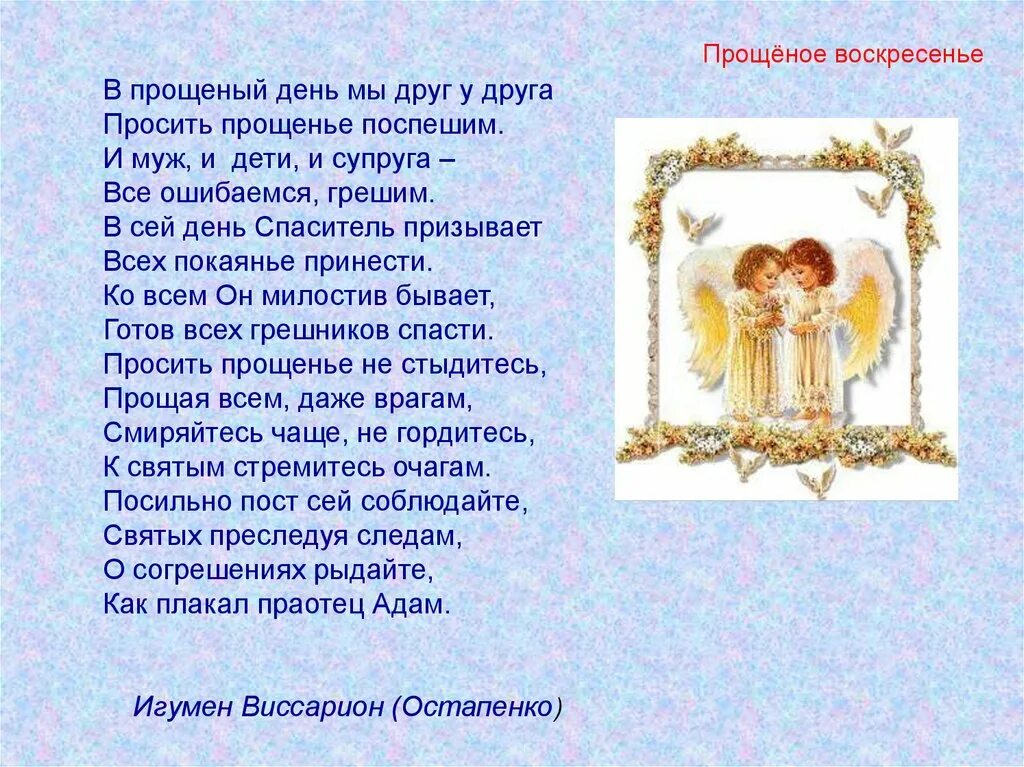 Прощёное воскресенье

В прощеный день мы друг у друга
Просить прощенье поспешим.
И муж, и дети, и супруга –
Все ошибаемся, грешим.
В сей день Спаситель призывает
Всех покаянье принести.
Ко всем Он милостив бывает,
Готов всех грешников спасти.
Просить прощенье не стыдитесь,
Прощая всем, даже врагам,
Смиряйтесь чаще, не гордитесь,
К святым стремитесь очагам.
Посильно пост сей соблюдайте,
Святых преследуя следам,
О согрешениях рыдайте,
Как плакал праотец Адам.

Игумен Виссарион (Остапенко)